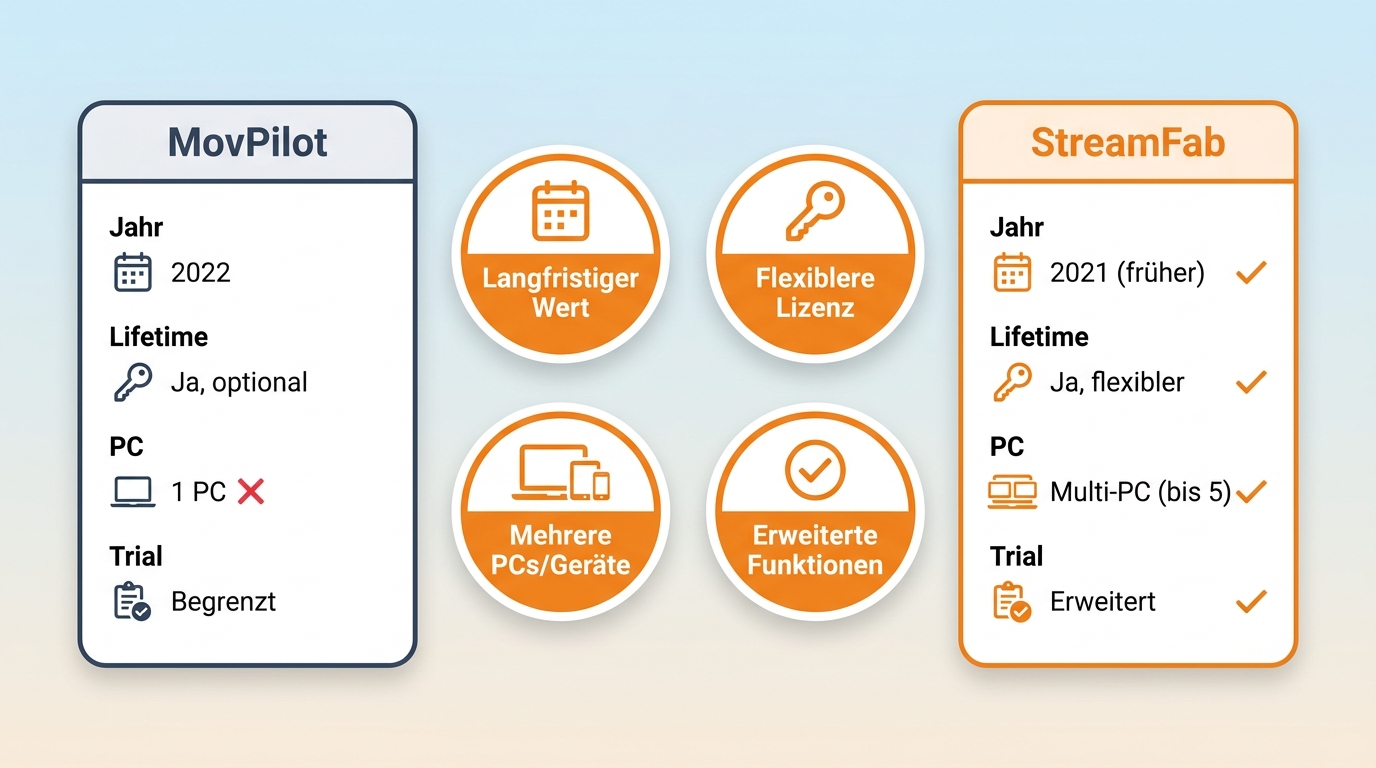 MovPilot

Jahr
2022

Lifetime
Ja, optional

PC
1 PC

Trial
Begrenzt

Langfristiger Wert

Flexiblere Lizenz

Mehrere PCs/Geräte

Erweiterte Funktionen

StreamFab

Jahr
2021 (früher)

Lifetime
Ja, flexibler

PC
Multi-PC (bis 5)

Trial
Erweitert